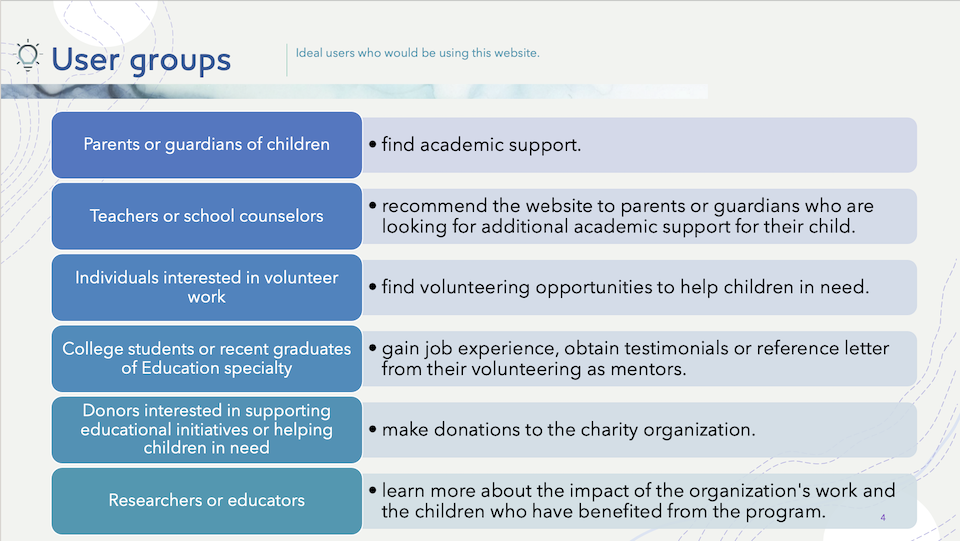 User groups

Ideal users who would be using this website.

Parents or guardians of children

• find academic support.

Teachers or school counselors

• recommend the website to parents or guardians who are looking for additional academic support for their child.

Individuals interested in volunteer work

• find volunteering opportunities to help children in need.

College students or recent graduates of Education specialty

• gain job experience, obtain testimonials or reference letter from their volunteering as mentors.

Donors interested in supporting educational initiatives or helping children in need

• make donations to the charity organization.

Researchers or educators

• learn more about the impact of the organization's work and the children who have benefited from the program.

4